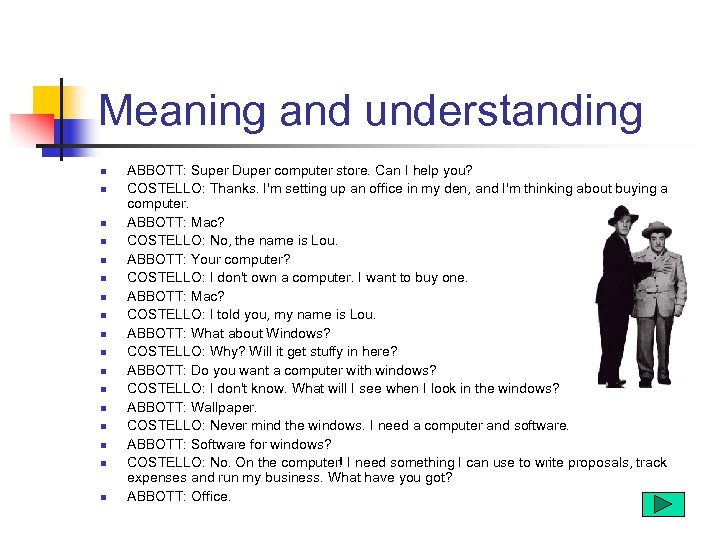 Meaning and understanding

- ABBOTT: Super Duper computer store. Can I help you?
- COSTELLO: Thanks. I'm setting up an office in my den, and I'm thinking about buying a computer.
- ABBOTT: Mac?
- COSTELLO: No, the name is Lou.
- ABBOTT: Your computer?
- COSTELLO: I don't own a computer. I want to buy one.
- ABBOTT: Mac?
- COSTELLO: I told you, my name is Lou.
- ABBOTT: What about Windows?
- COSTELLO: Why? Will it get stuffy in here?
- ABBOTT: Do you want a computer with windows?
- COSTELLO: I don't know. What will I see when I look in the windows?
- ABBOTT: Wallpaper.
- COSTELLO: Never mind the windows. I need a computer and software.
- ABBOTT: Software for windows?
- COSTELLO: No. On the computer! I need something I can use to write proposals, track expenses and run my business. What have you got?
- ABBOTT: Office.